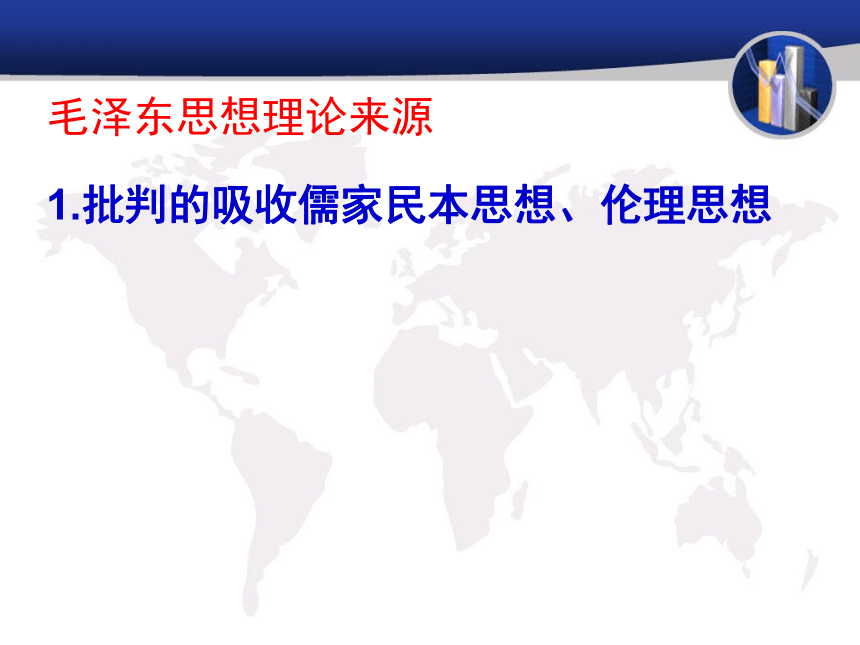 毛泽东思想理论来源

1.批判的吸收儒家民本思想、伦理思想